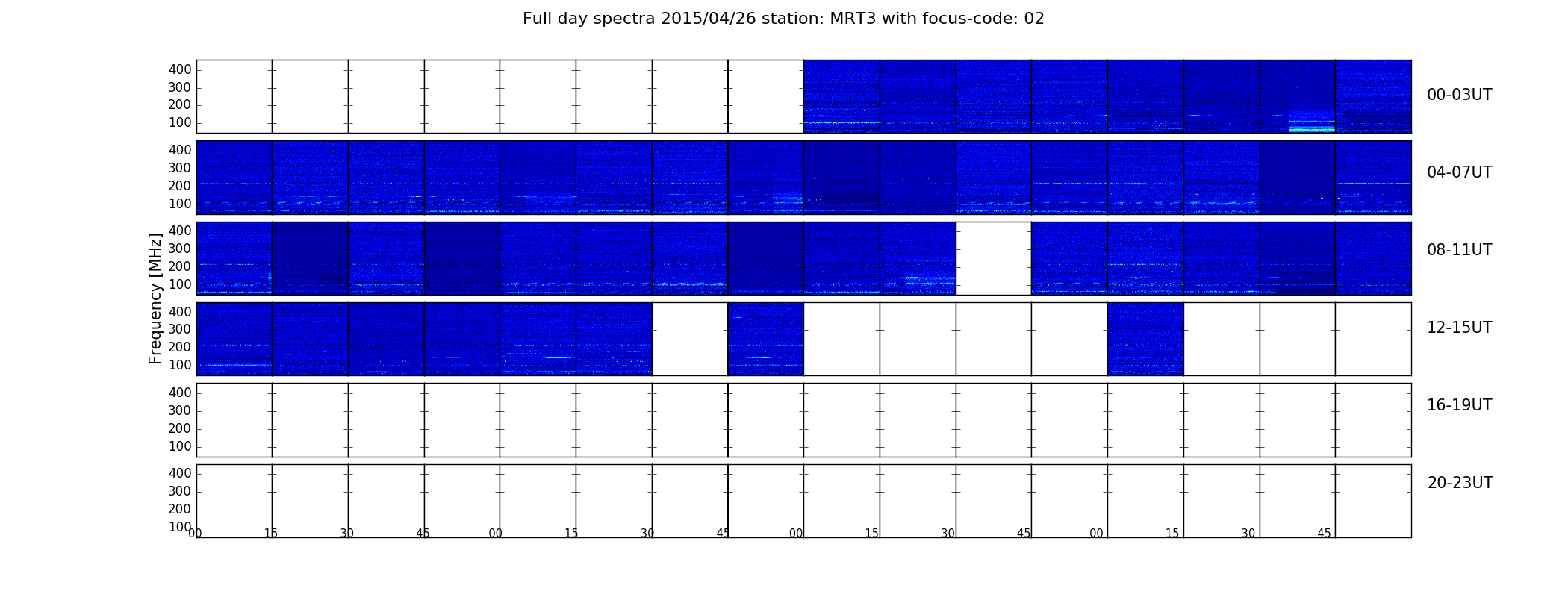 Full day spectra 2015/04/26 station: MRT3 with focus-code: 02

Frequency [MHz]

400
300
200
100

00-03UT

400
300
200
100

04-07UT

400
300
200
100

08-11UT

400
300
200
100

12-15UT

400
300
200
100

16-19UT

400
300
200
100

20-23UT

00 15 30 45 00 15 30 45 00 15 30 45 00 15 30 45